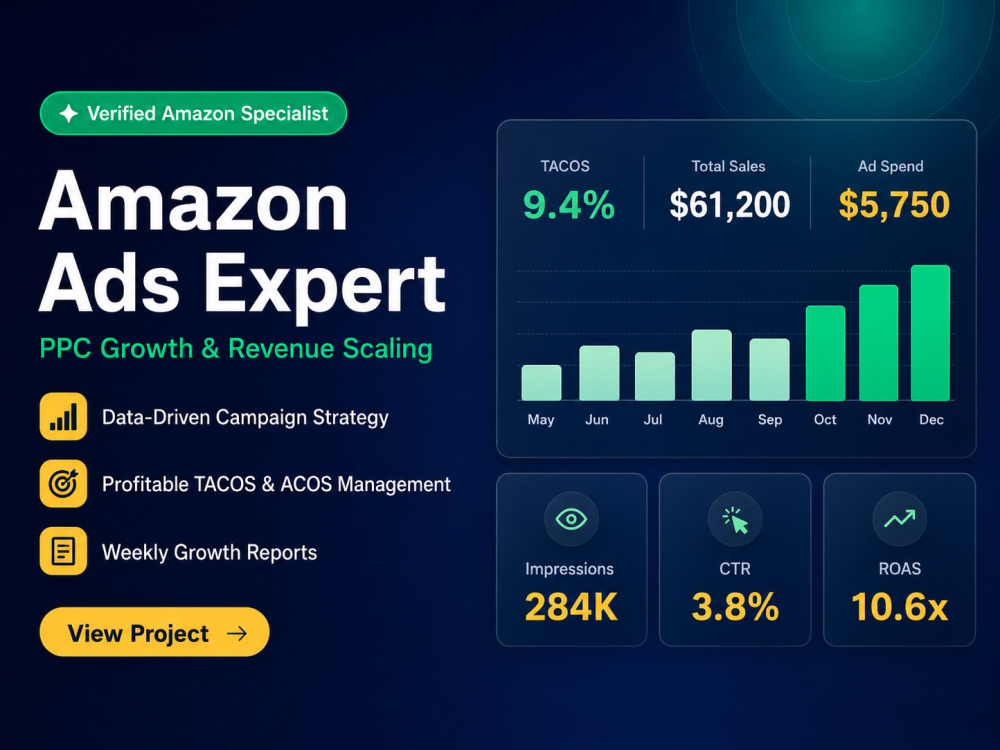 Verified Amazon Specialist

Amazon Ads Expert

PPC Growth & Revenue Scaling

Data-Driven Campaign Strategy

Profitable TACOS & ACOS Management

Weekly Growth Reports

View Project →

TACOS
9.4%

Total Sales
$61,200

Ad Spend
$5,750

May Jun Jul Aug Sep Oct Nov Dec

Impressions
284K

CTR
3.8%

ROAS
10.6x